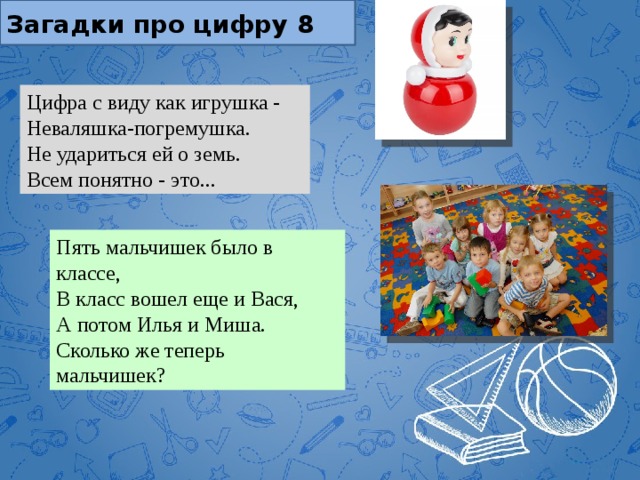 Загадки про цифру 8

Цифра с виду как игрушка -
Неваляшка-погремушка.
Не удариться ей о земь.
Всем понятно - это...

Пять мальчишек было в классе,
В класс вошел еще и Вася,
А потом Илья и Миша.
Сколько же теперь мальчишек?